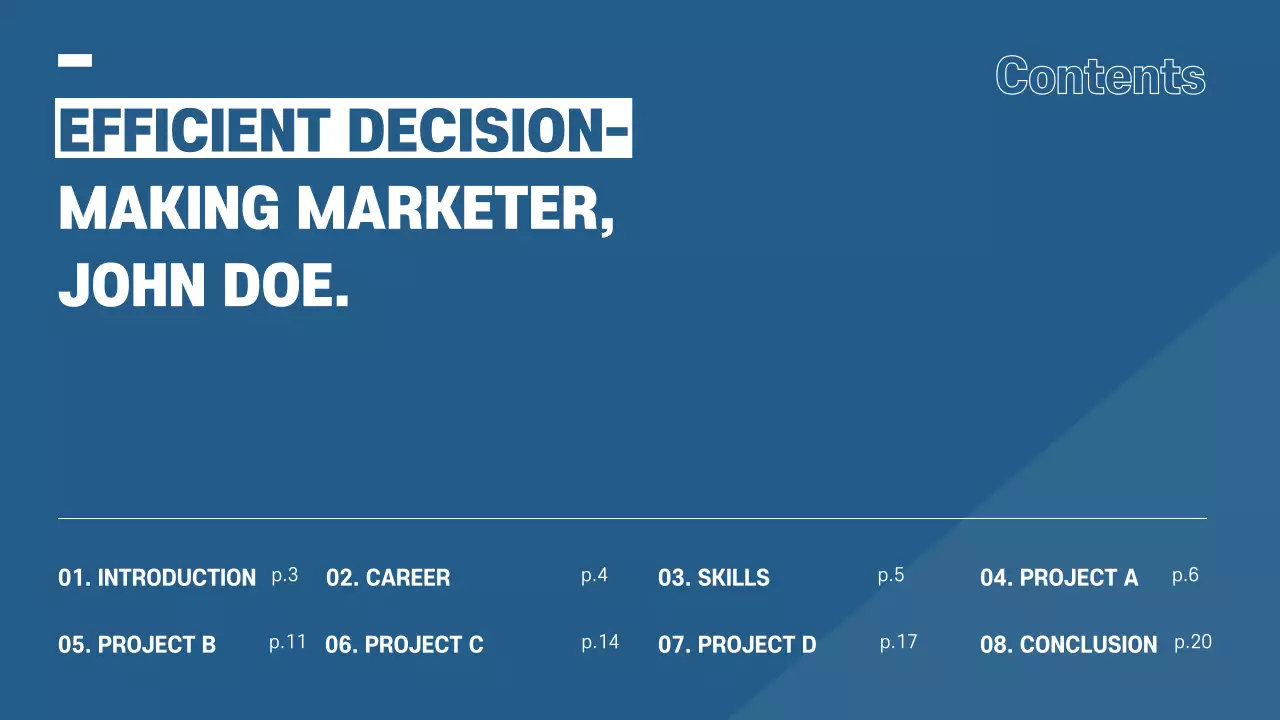 Contents

EFFICIENT DECISION-MAKING MARKETER, JOHN DOE.

01. INTRODUCTION p.3
02. CAREER p.4
03. SKILLS p.5
04. PROJECT A p.6
05. PROJECT B p.11
06. PROJECT C p.14
07. PROJECT D p.17
08. CONCLUSION p.20